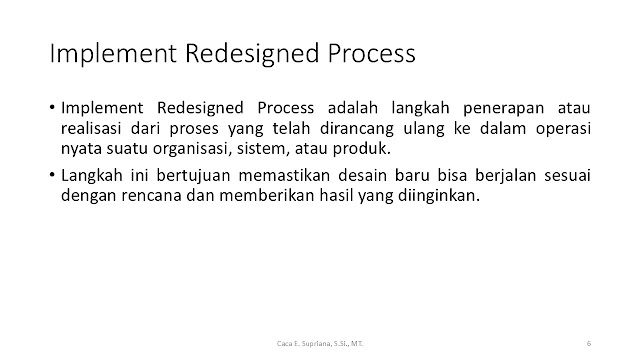 Implement Redesigned Process

• Implement Redesigned Process adalah langkah penerapan atau realisasi dari proses yang telah dirancang ulang ke dalam operasi nyata suatu organisasi, sistem, atau produk.

• Langkah ini bertujuan memastikan desain baru bisa berjalan sesuai dengan rencana dan memberikan hasil yang diinginkan.

Caca E. Supriana, S.Si., MT.

6